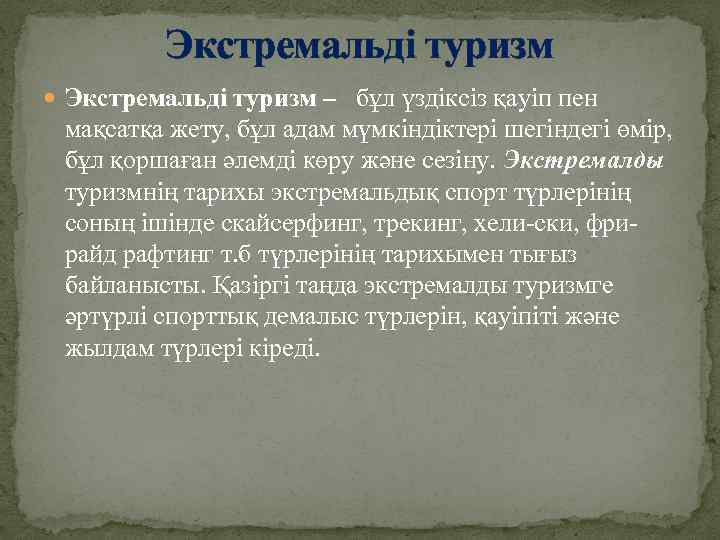 Экстремальді туризм

Экстремальді туризм – бұл үздіксіз қауіп пен мақсатқа жету, бұл адам мүмкіндіктері шегіндегі өмір, бұл қоршаған әлемді көру және сезіну. Экстремалды туризмнің тарихы экстремальдық спорт түрлерінің соның ішінде скайсерфинг, трекинг, хели-ски, фри-райд рафтинг т.б түрлерінің тарихымен тығыз байланысты. Қазіргі таңда экстремалды туризмге әртүрлі спорттық демалыс түрлерін, қауіпіті және жылдам түрлері кіреді.